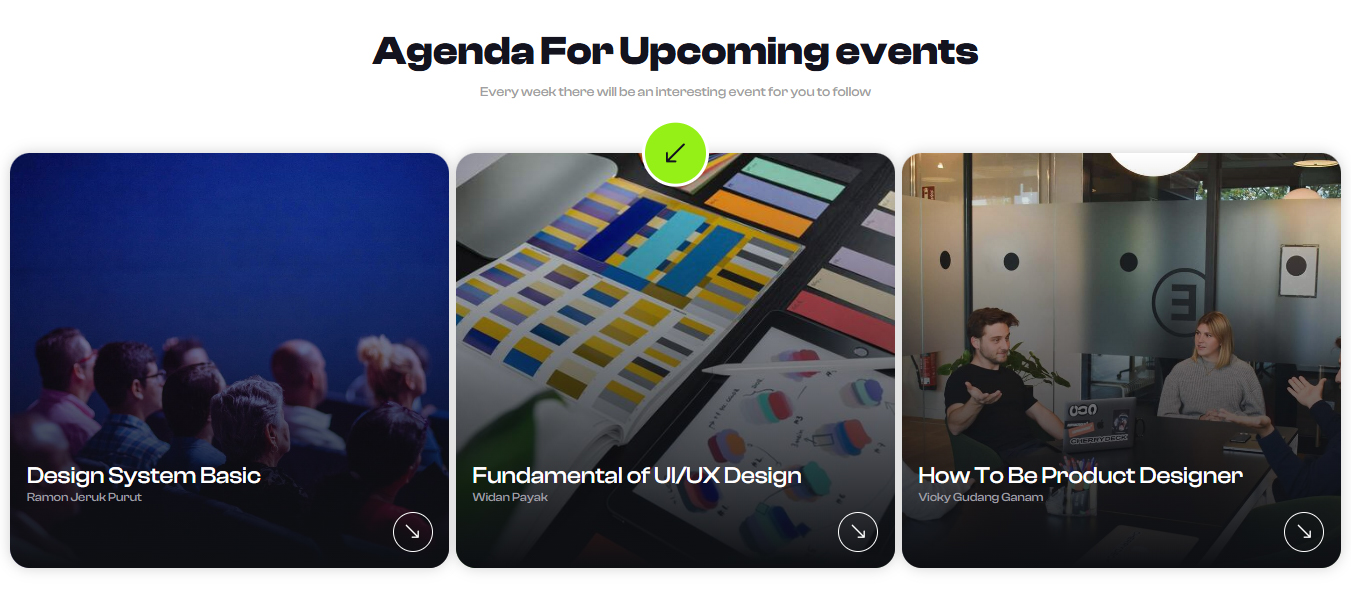 Agenda For Upcoming events

Every week there will be an interesting event for you to follow

Design System Basic
Ramon Jeruk Purut

Fundamental of UI/UX Design
Widan Payak

How To Be Product Designer
Vioky Gudang Ganam